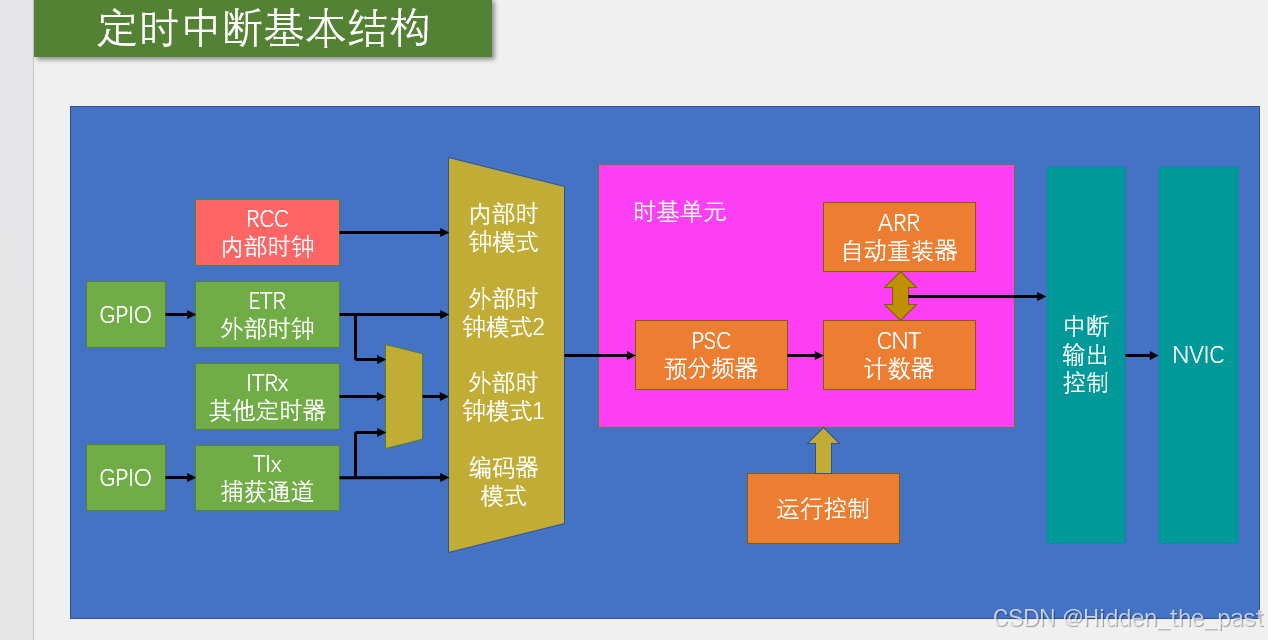 定时中断基本结构

RCC
内部时钟

GPIO

ETR
外部时钟

ITRx
其他定时器

GPIO

TIx
捕获通道

内部时钟模式

外部时钟模式2

外部时钟模式1

编码器模式

时基单元

ARR
自动重装器

PSC
预分频器

CNT
计数器

运行控制

中断输出控制

NVIC

CSDN @Hidden_the_past